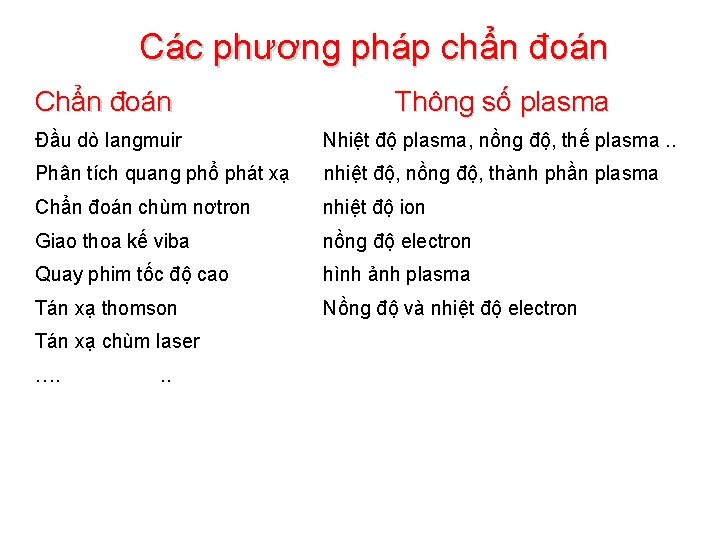 Các phương pháp chẩn đoán

| Chẩn đoán | Thông số plasma |
|---|---|
| Đầu dò langmuir | Nhiệt độ plasma, nồng độ, thế plasma .. |
| Phân tích quang phổ phát xạ | nhiệt độ, nồng độ, thành phần plasma |
| Chẩn đoán chùm nơtron | nhiệt độ ion |
| Giao thoa kế viba | nồng độ electron |
| Quay phim tốc độ cao | hình ảnh plasma |
| Tán xạ thomson | Nồng độ và nhiệt độ electron |
| Tán xạ chùm laser | |
| …. .. | |